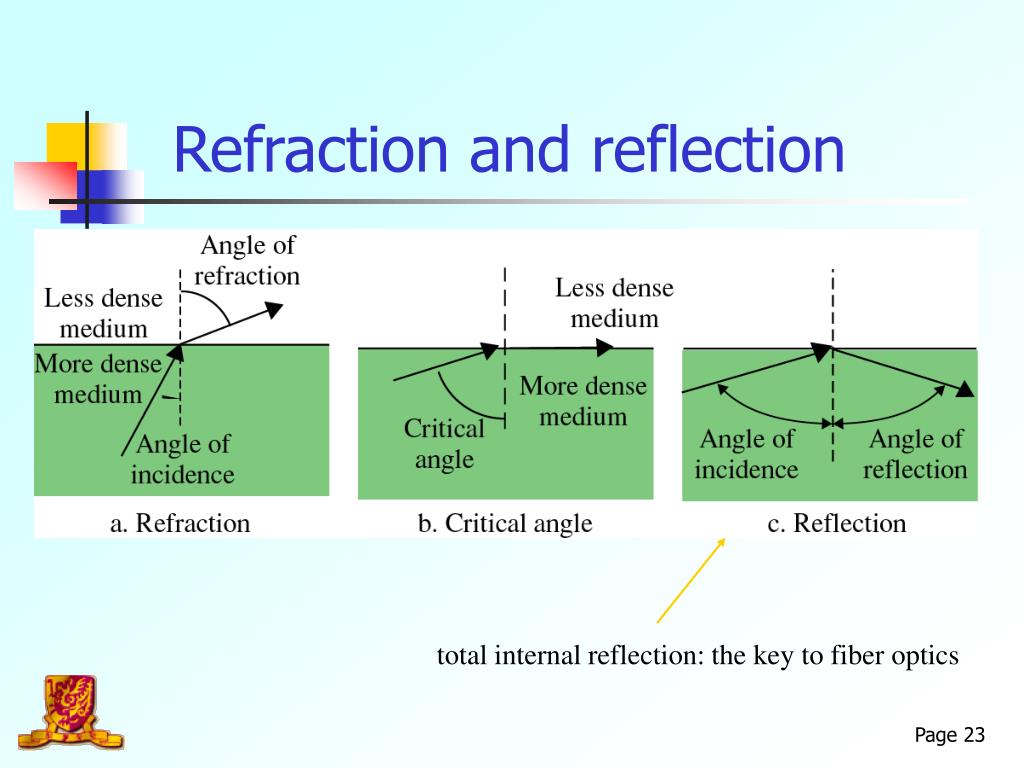 Refraction and reflection

Angle of refraction

Less dense medium

More dense medium

Angle of incidence

a. Refraction

Less dense medium

More dense medium

Critical angle

b. Critical angle

Angle of incidence

Angle of reflection

c. Reflection

total internal reflection: the key to fiber optics

Page 23